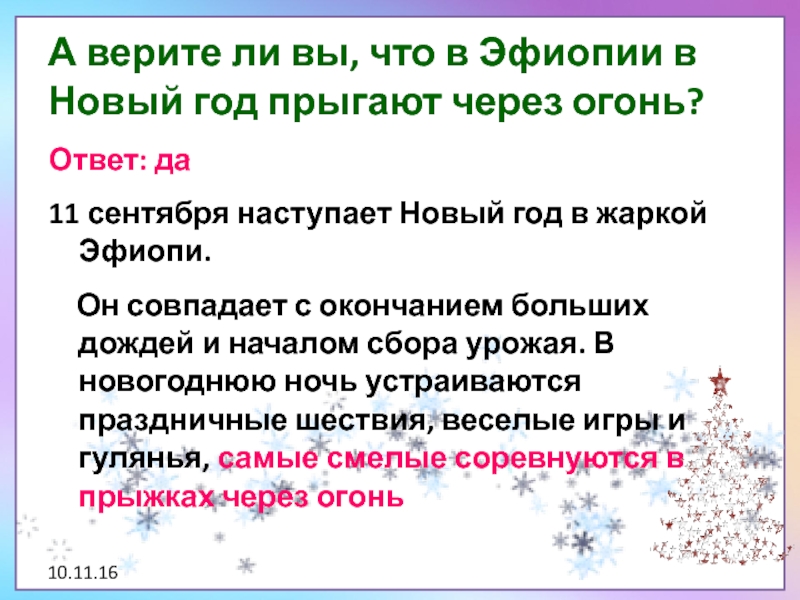 А верите ли вы, что в Эфиопии в Новый год прыгают через огонь?

Ответ: да

11 сентября наступает Новый год в жаркой Эфиопи.

Он совпадает с окончанием больших дождей и началом сбора урожая. В новогоднюю ночь устраиваются праздничные шествия, веселые игры и гулянья, самые смелые соревнуются в прыжках через огонь

10.11.16